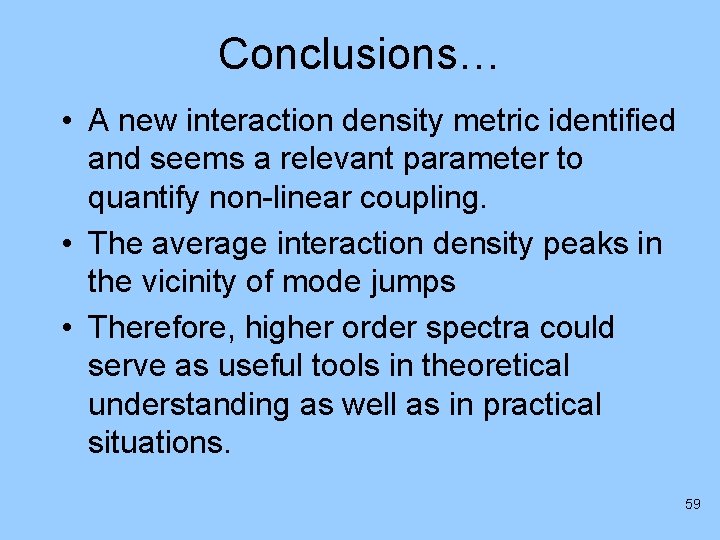 Conclusions…

• A new interaction density metric identified and seems a relevant parameter to quantify non-linear coupling.

• The average interaction density peaks in the vicinity of mode jumps

• Therefore, higher order spectra could serve as useful tools in theoretical understanding as well as in practical situations.

59